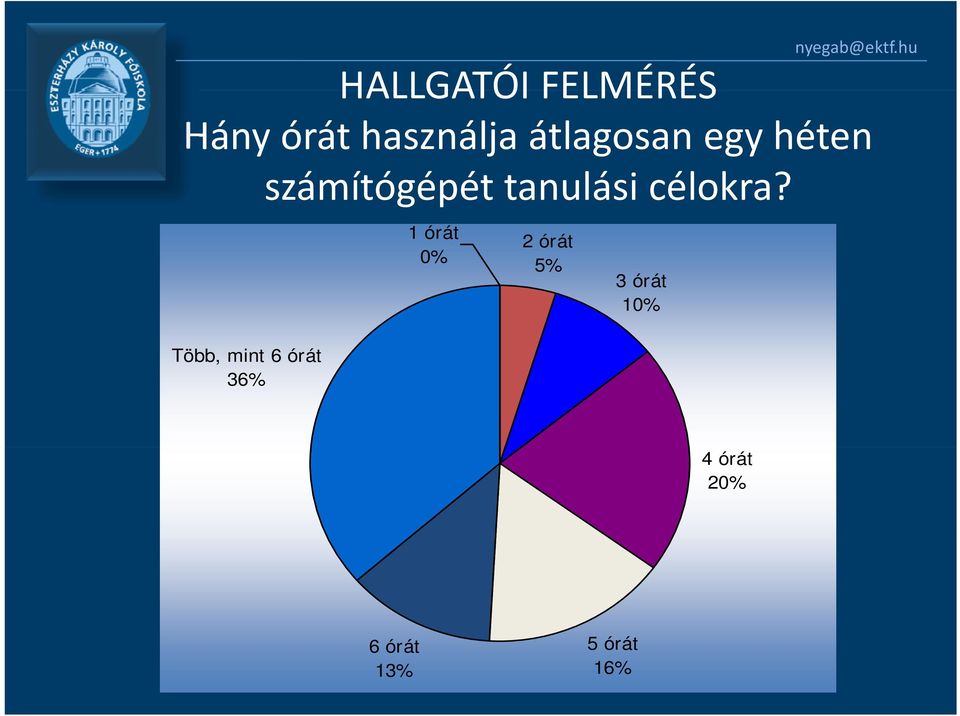 ESZTERHÁZY KÁROLY FŐISKOLA
EGER • 1774

nyegab@ektf.hu

HALLGATÓI FELMÉRÉS
Hány órát használja átlagosan egy héten számítógépét tanulási célokra?

1 órát
0%

2 órát
5%

3 órát
10%

4 órát
20%

5 órát
16%

6 órát
13%

Több, mint 6 órát
36%